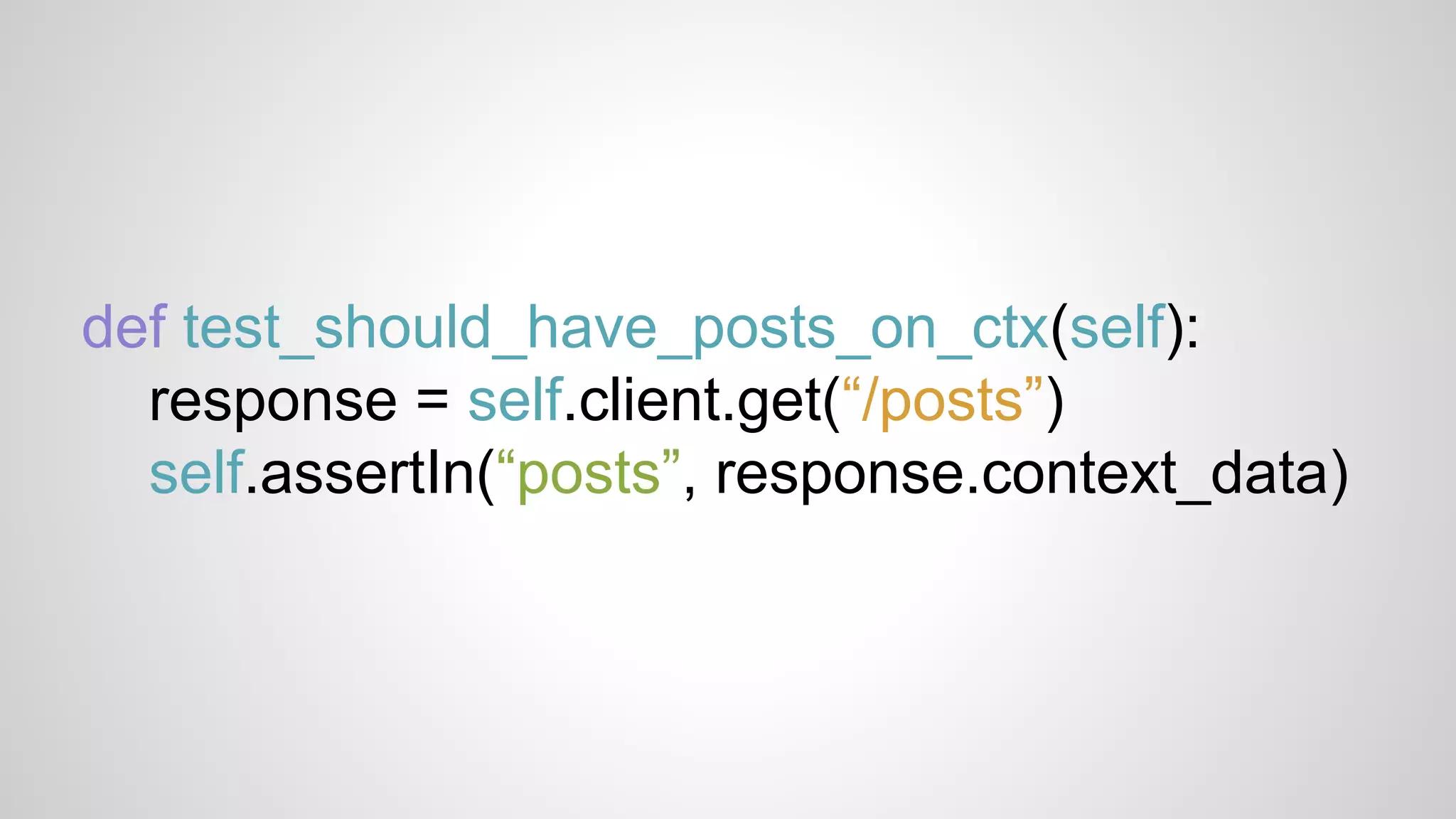 def test_should_have_posts_on_ctx(self):
    response = self.client.get(“/posts”)
    self.assertIn(“posts”, response.context_data)